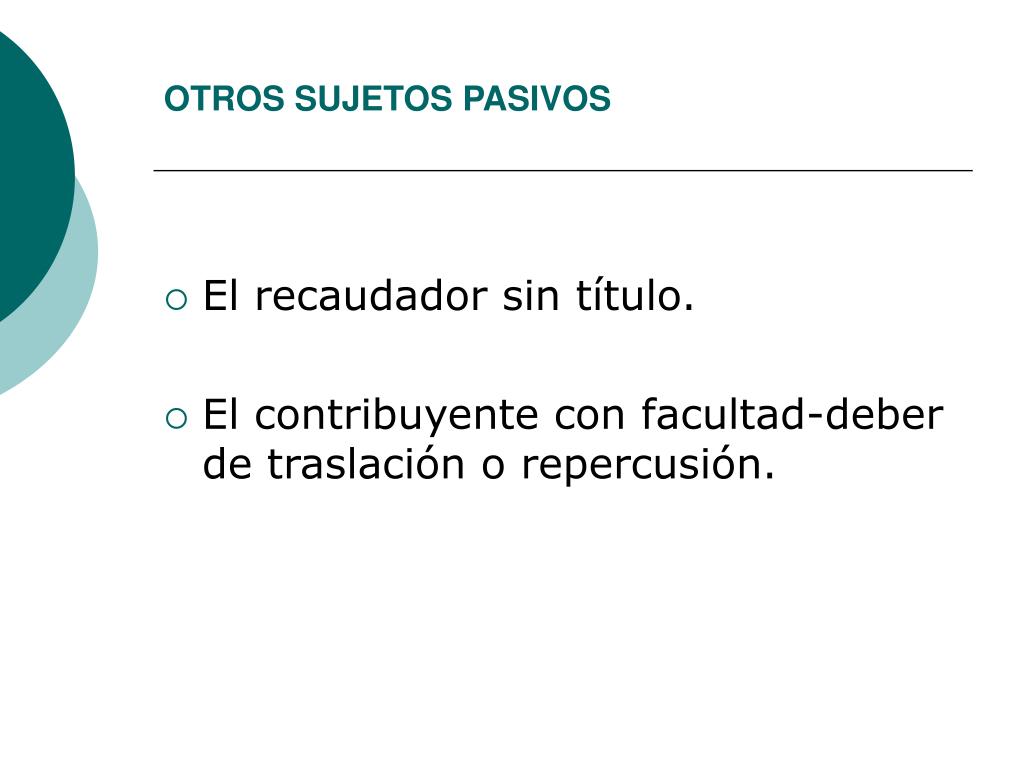 OTROS SUJETOS PASIVOS

El recaudador sin título.

El contribuyente con facultad-deber de traslación o repercusión.